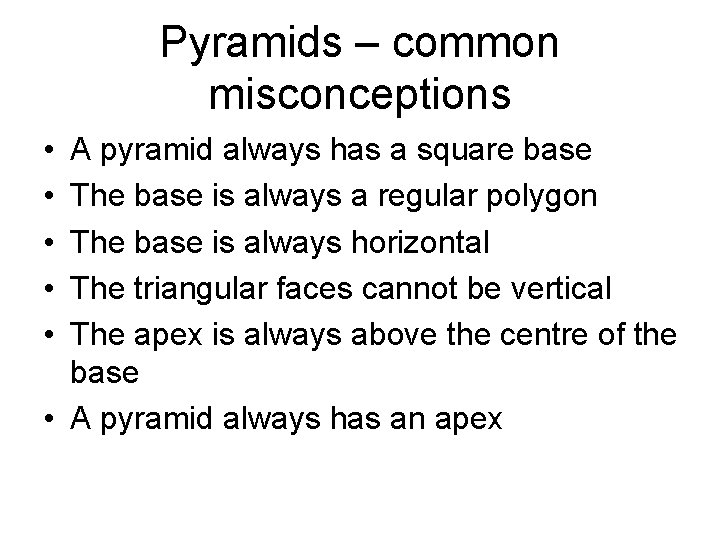 Pyramids – common misconceptions

• A pyramid always has a square base
• The base is always a regular polygon
• The base is always horizontal
• The triangular faces cannot be vertical
• The apex is always above the centre of the base
• A pyramid always has an apex